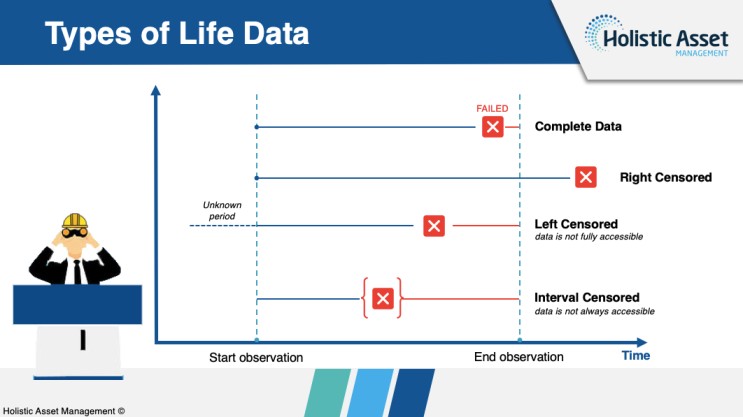 Types of Life Data

Holistic Asset
MANAGEMENT

FAILED

Complete Data

Right Censored

Unknown period

Left Censored
data is not fully accessible

Interval Censored
data is not always accessible

Start observation

End observation

Time

Holistic Asset Management ©